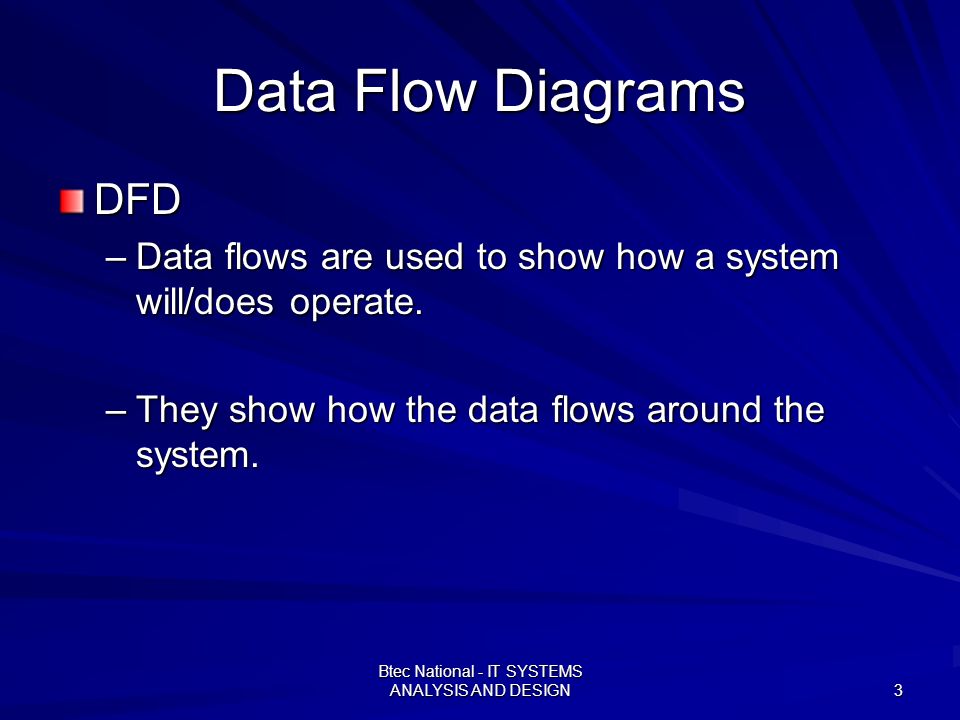 Data Flow Diagrams

DFD

– Data flows are used to show how a system will/does operate.

– They show how the data flows around the system.

Btec National - IT SYSTEMS ANALYSIS AND DESIGN

3